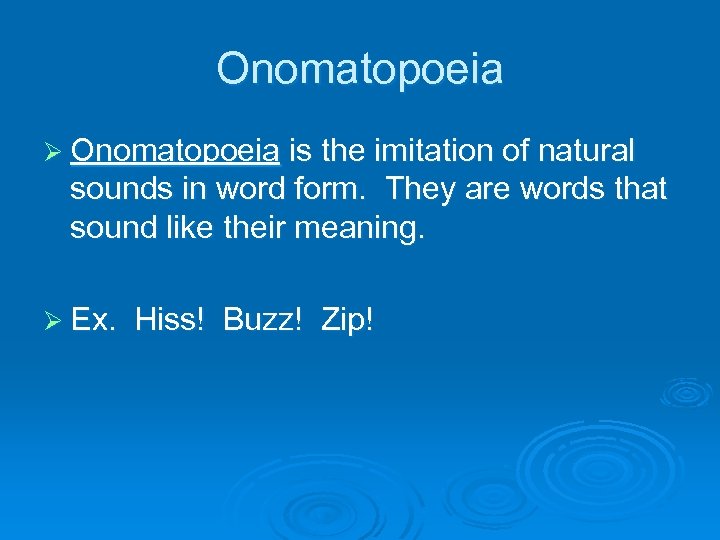 Onomatopoeia

➢ Onomatopoeia is the imitation of natural sounds in word form. They are words that sound like their meaning.

➢ Ex. Hiss! Buzz! Zip!